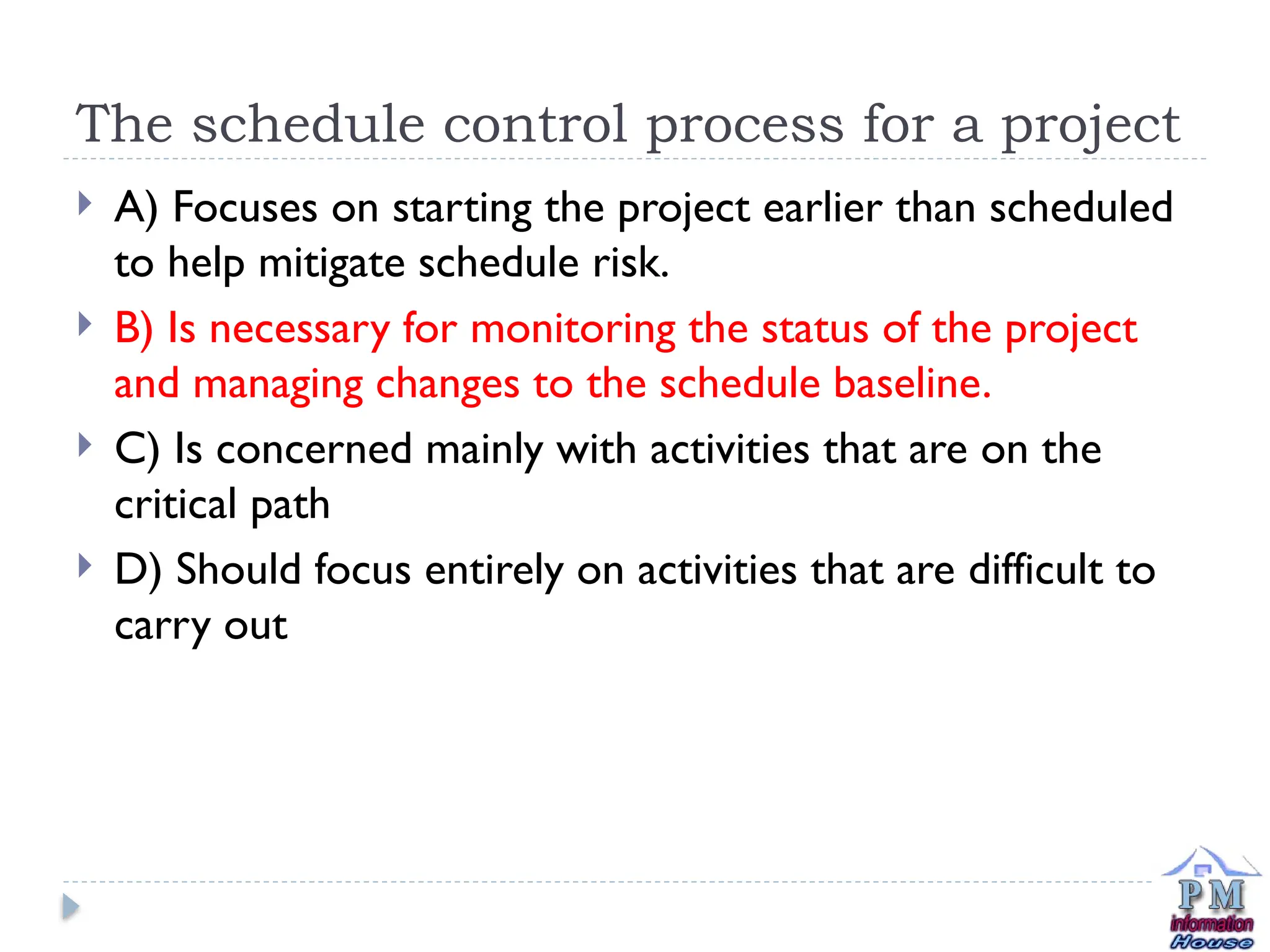 The schedule control process for a project

A) Focuses on starting the project earlier than scheduled to help mitigate schedule risk.

B) Is necessary for monitoring the status of the project and managing changes to the schedule baseline.

C) Is concerned mainly with activities that are on the critical path

D) Should focus entirely on activities that are difficult to carry out

PM information House